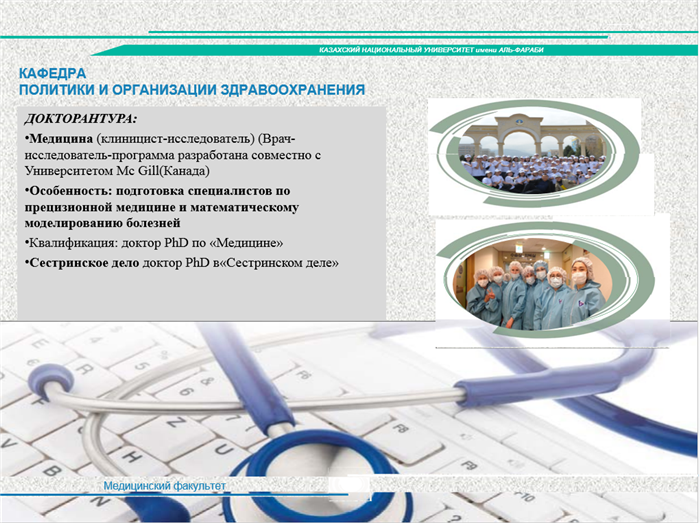 КАЗАХСКИЙ НАЦИОНАЛЬНЫЙ УНИВЕРСИТЕТ имени АЛЬ-ФАРАБИ

КАФЕДРА
ПОЛИТИКИ И ОРГАНИЗАЦИИ ЗДРАВООХРАНЕНИЯ

ДОКТОРАНТУРА:

•Медицина (клиницист-исследователь) (Врач-исследователь-программа разработана совместно с Университетом Mc Gill(Канада)

•Особенность: подготовка специалистов по прецизионной медицине и математическому моделированию болезней

•Квалификация: доктор PhD по «Медицине»

•Сестринское дело доктор PhD в«Сестринском деле»

Медицинский факультет